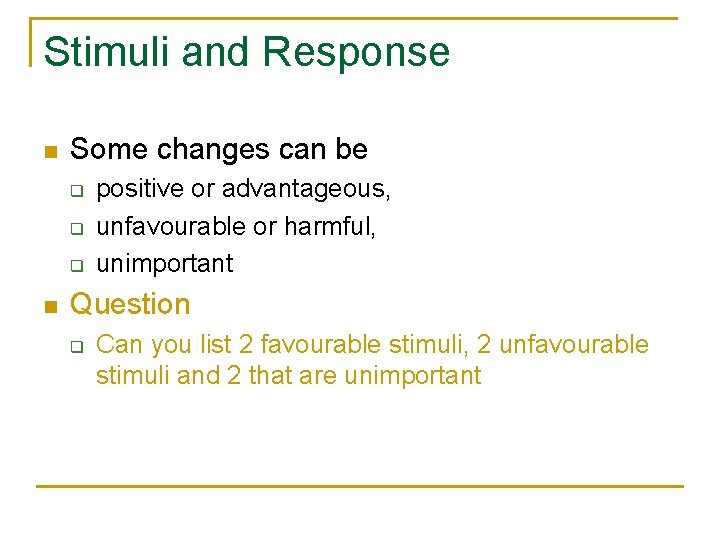 Stimuli and Response

- Some changes can be
  - positive or advantageous,
  - unfavourable or harmful,
  - unimportant
- Question
  - Can you list 2 favourable stimuli, 2 unfavourable stimuli and 2 that are unimportant